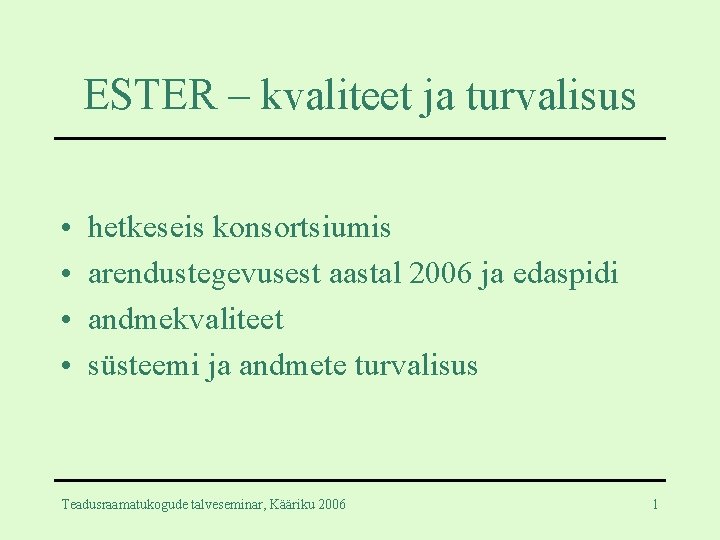 ESTER – kvaliteet ja turvalisus

• hetkeseis konsortsiumis
• arendustegevusest aastal 2006 ja edaspidi
• andmekvaliteet
• süsteemi ja andmete turvalisus

Teadusraamatukogude talveseminar, Kääriku 2006

1